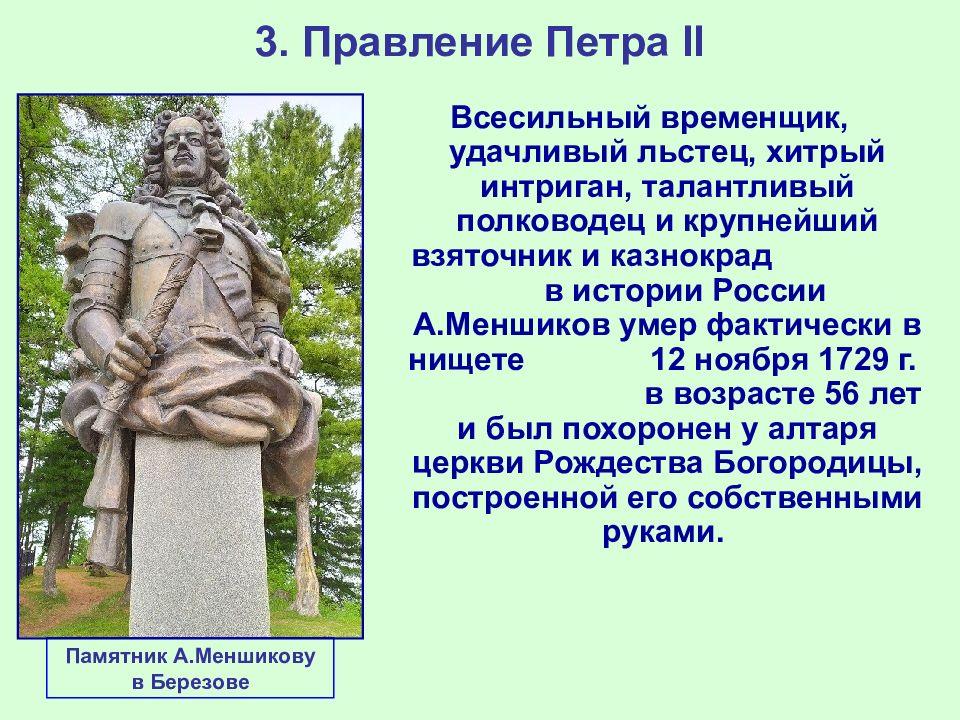 3. Правление Петра II

Всесильный временщик, удачливый льстец, хитрый интриган, талантливый полководец и крупнейший взяточник и казнокрад в истории России А.Меншиков умер фактически в нищете 12 ноября 1729 г. в возрасте 56 лет и был похоронен у алтаря церкви Рождества Богородицы, построенной его собственными руками.

Памятник А.Меншикову в Березове